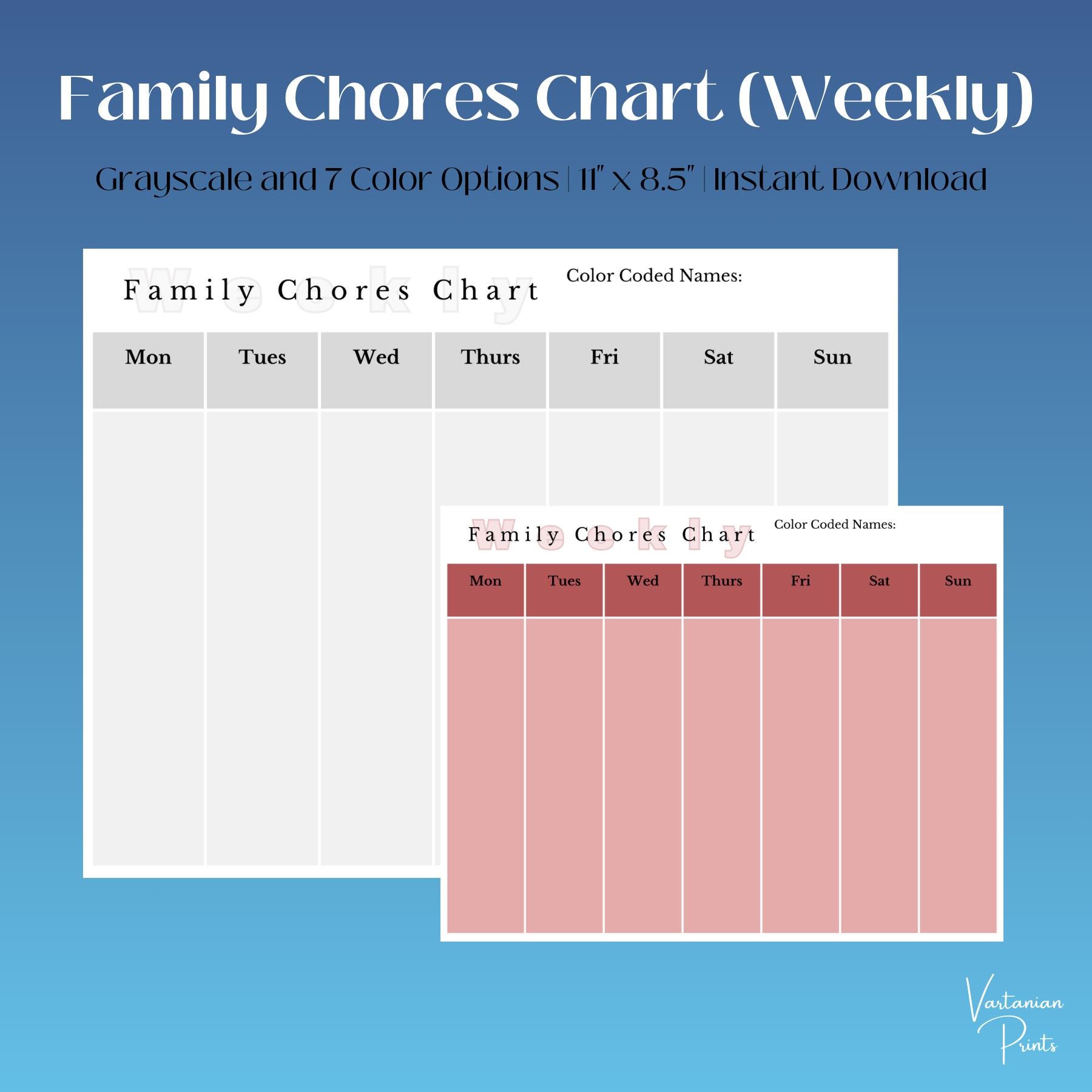 Family Chores Chart (Weekly)

Grayscale and 7 Color Options | 11" x 8.5" | Instant Download

Weekly
Family Chores Chart

Color Coded Names:

| Mon | Tues | Wed | Thurs | Fri | Sat | Sun |
|---|---|---|---|---|---|---|
| | | | | | | |

Weekly
Family Chores Chart

Color Coded Names:

| Mon | Tues | Wed | Thurs | Fri | Sat | Sun |
|---|---|---|---|---|---|---|
| | | | | | | |

Vartanian Prints